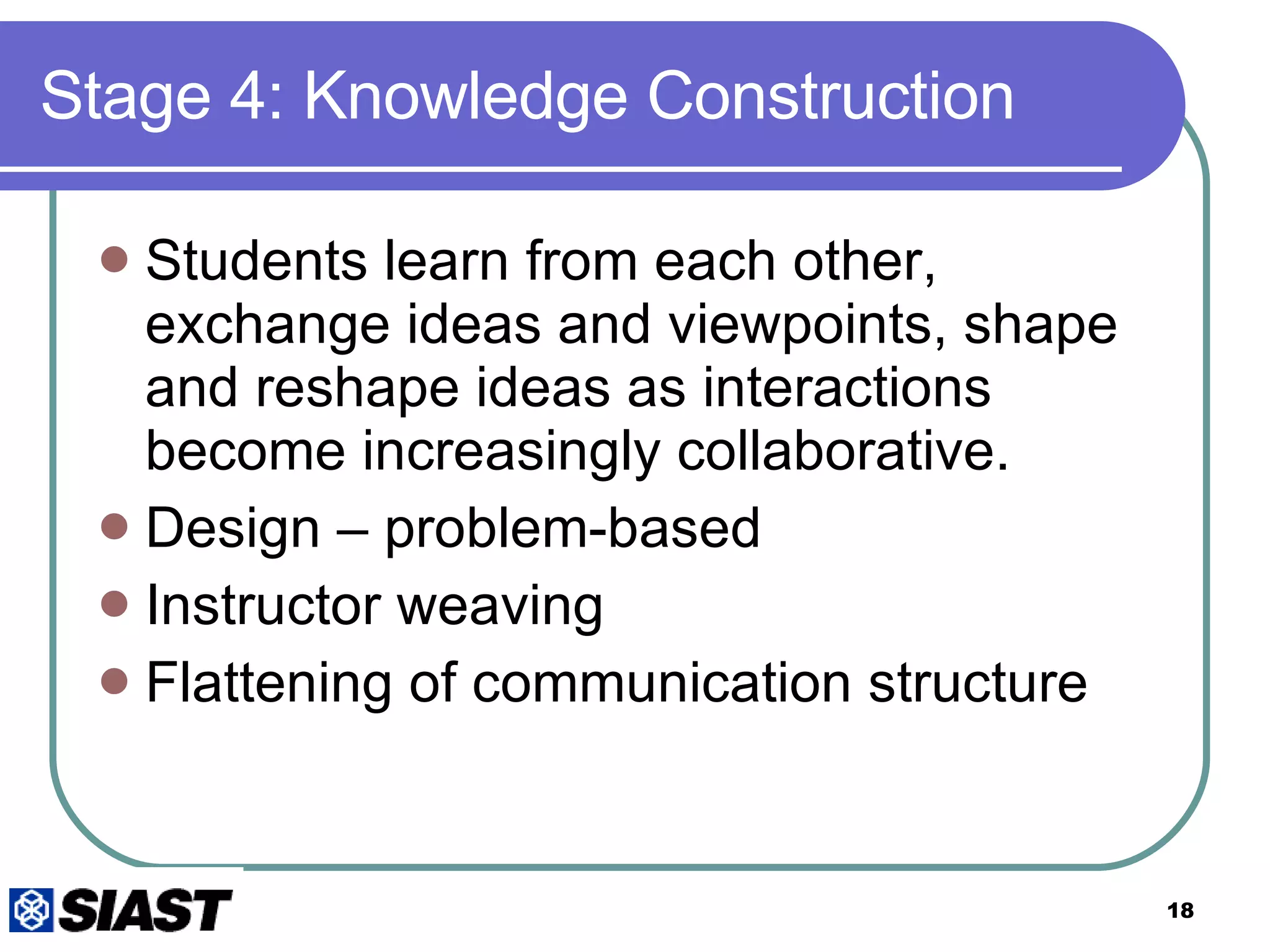 Stage 4: Knowledge Construction

- Students learn from each other, exchange ideas and viewpoints, shape and reshape ideas as interactions become increasingly collaborative.
- Design – problem-based
- Instructor weaving
- Flattening of communication structure

SIAST

18